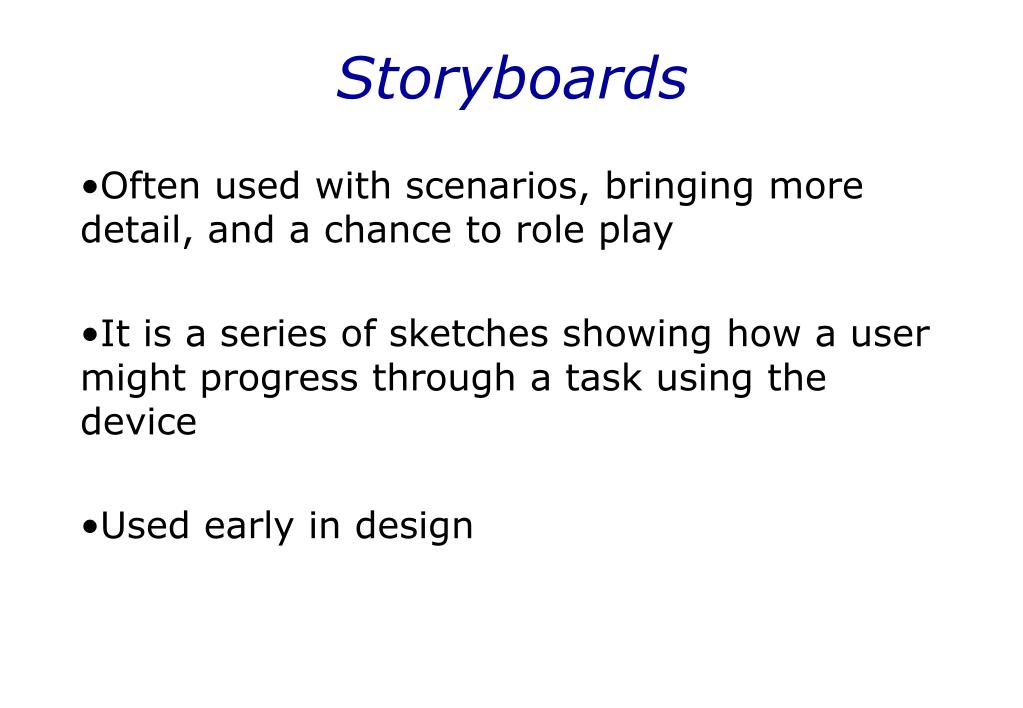 Storyboards

•Often used with scenarios, bringing more detail, and a chance to role play

•It is a series of sketches showing how a user might progress through a task using the device

•Used early in design